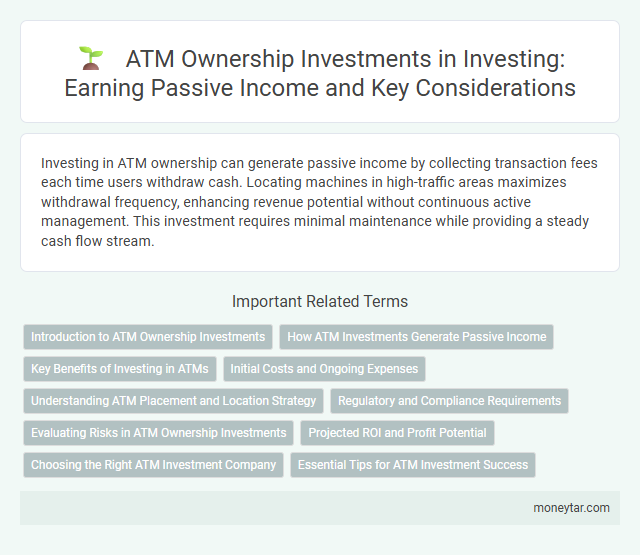 ATM Ownership Investments in Investing: Earning Passive Income and Key Considerations

Investing in ATM ownership can generate passive income by collecting transaction fees each time users withdraw cash. Locating machines in high-traffic areas maximizes withdrawal frequency, enhancing revenue potential without continuous active management. This investment requires minimal maintenance while providing a steady cash flow stream.

Important Related Terms

Introduction to ATM Ownership Investments

How ATM Investments Generate Passive Income

Key Benefits of Investing in ATMs

Initial Costs and Ongoing Expenses

Understanding ATM Placement and Location Strategy

Regulatory and Compliance Requirements

Evaluating Risks in ATM Ownership Investments

Projected ROI and Profit Potential

Choosing the Right ATM Investment Company

Essential Tips for ATM Investment Success

moneytar.com